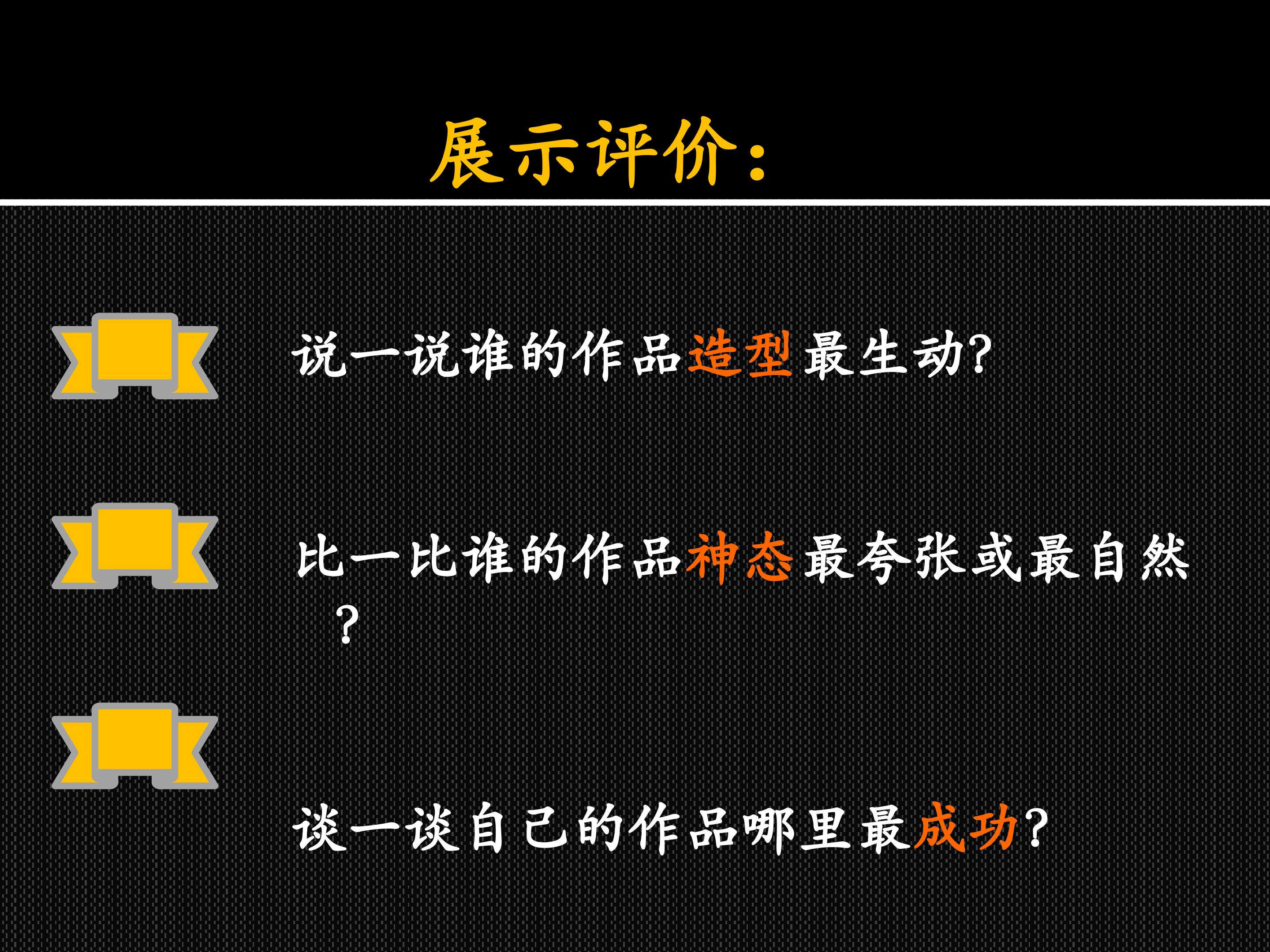 展示评价：

说一说谁的作品造型最生动?

比一比谁的作品神态最夸张或最自然?

谈一谈自己的作品哪里最成功?